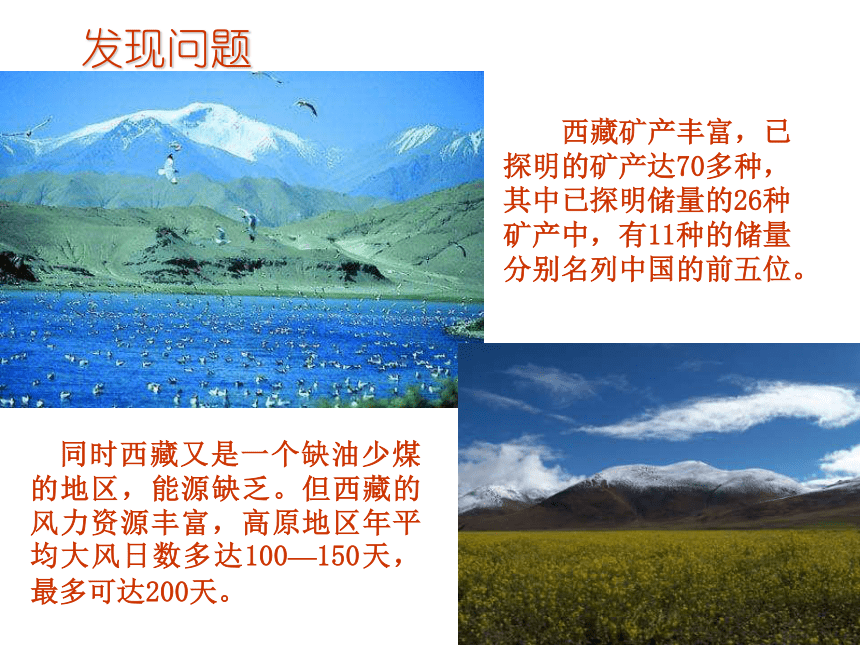 发现问题

西藏矿产丰富，已探明的矿产达70多种，其中已探明储量的26种矿产中，有11种的储量分别名列中国的前五位。

同时西藏又是一个缺油少煤的地区，能源缺乏。但西藏的风力资源丰富，高原地区年平均大风日数多达100—150天，最多可达200天。